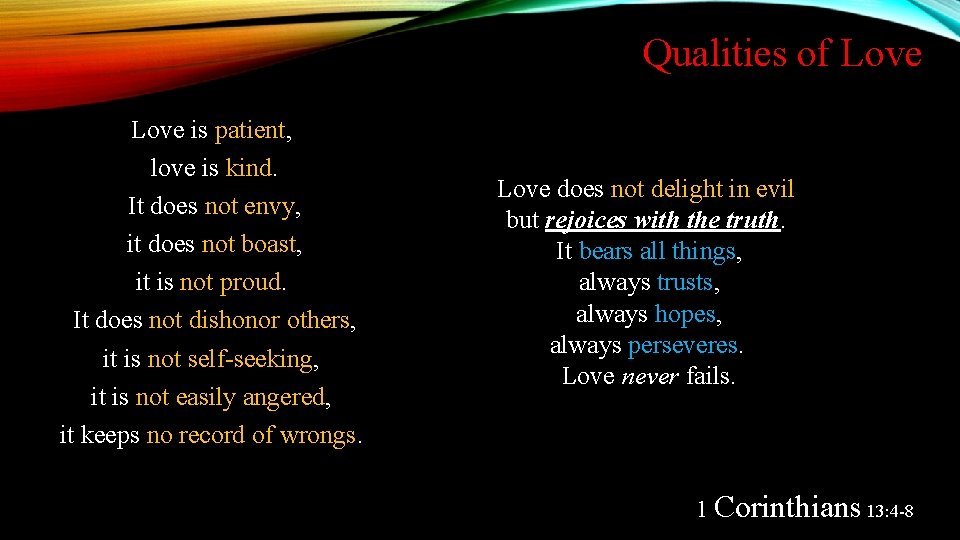 Qualities of Love

Love is patient,
love is kind.
It does not envy,
it does not boast,
it is not proud.
It does not dishonor others,
it is not self-seeking,
it is not easily angered,
it keeps no record of wrongs.

Love does not delight in evil
but rejoices with the truth.
It bears all things,
always trusts,
always hopes,
always perseveres.
Love never fails.

1 Corinthians 13:4-8